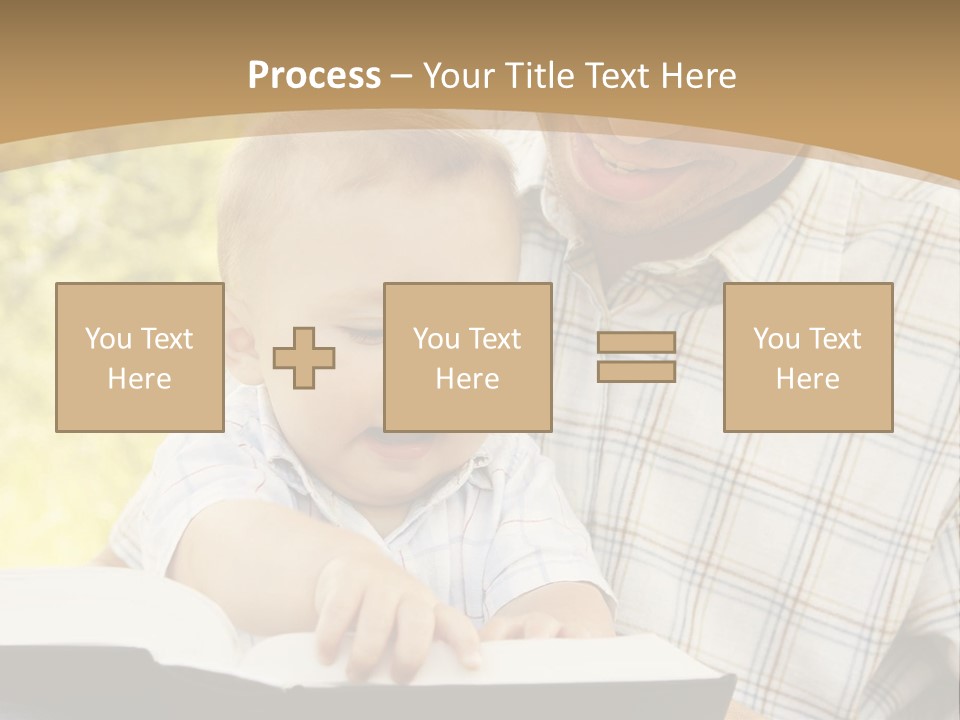 Process – Your Title Text Here

You Text Here

You Text Here

You Text Here